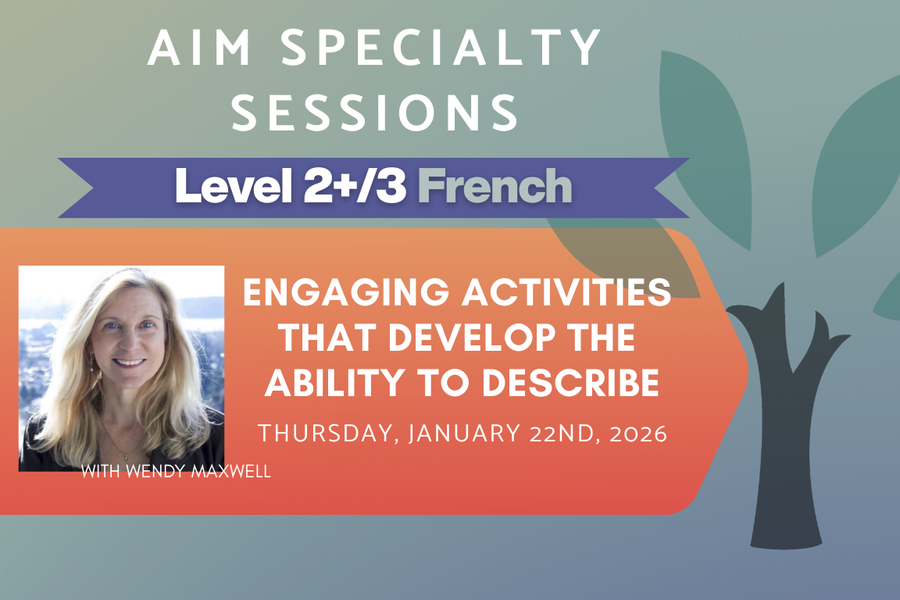 AIM SPECIALTY SESSIONS

Level 2+/3 French

ENGAGING ACTIVITIES THAT DEVELOP THE ABILITY TO DESCRIBE

THURSDAY, JANUARY 22ND, 2026

WITH WENDY MAXWELL